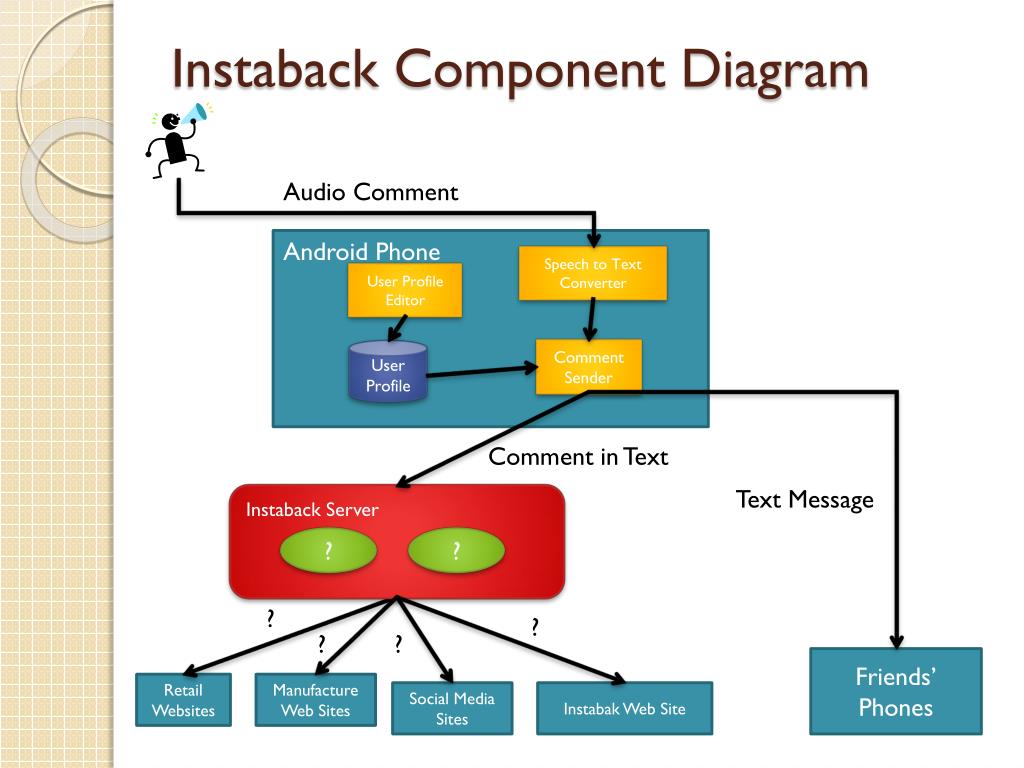 Instaback Component Diagram

Audio Comment

Android Phone

User Profile Editor

Speech to Text Converter

User Profile

Comment Sender

Comment in Text

Text Message

Instaback Server

?

?

?

?

?

?

Retail Websites

Manufacture Web Sites

Social Media Sites

Instabak Web Site

Friends' Phones